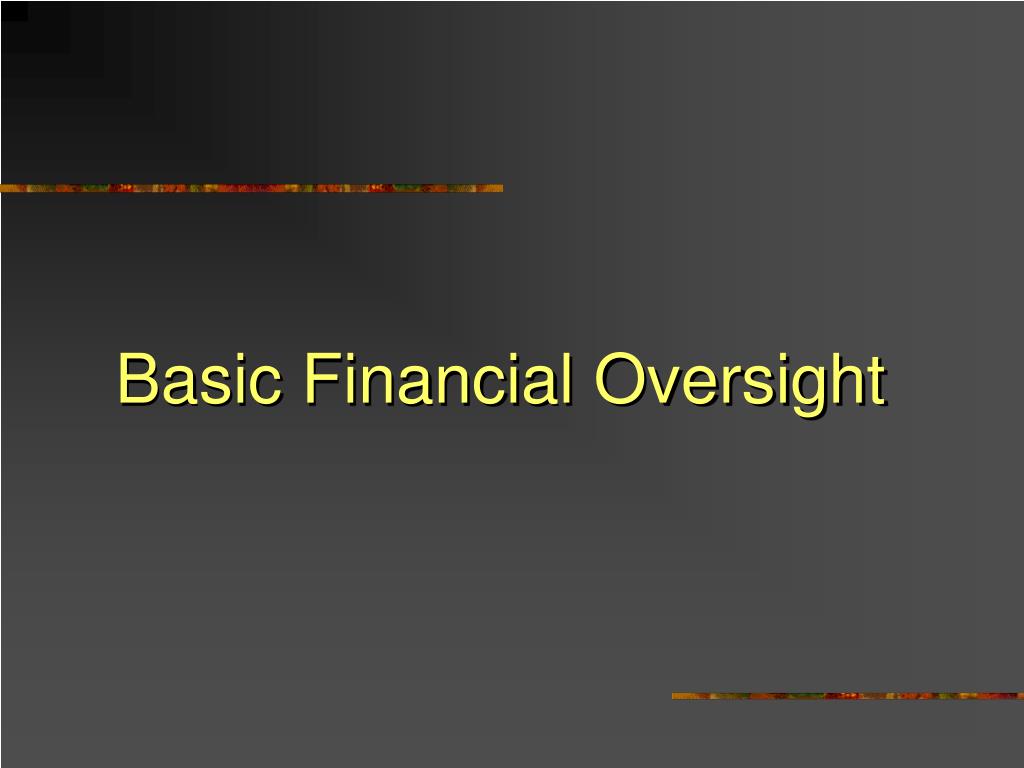 Basic Financial Oversight